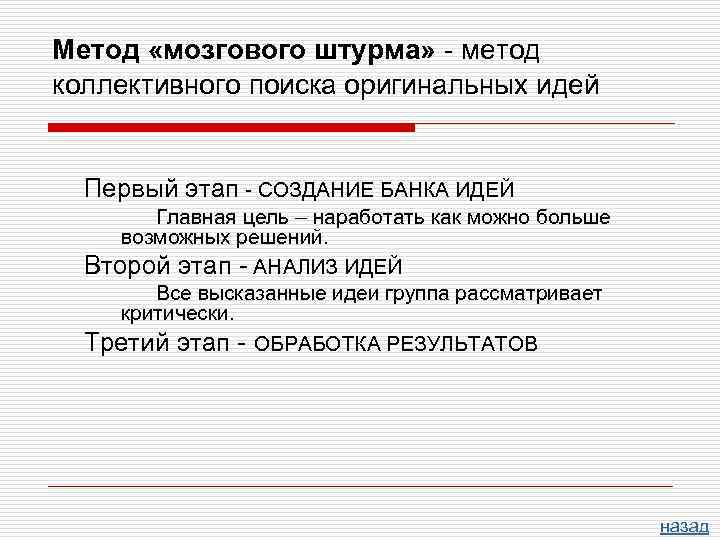 Метод «мозгового штурма» - метод коллективного поиска оригинальных идей

Первый этап - СОЗДАНИЕ БАНКА ИДЕЙ

Главная цель – наработать как можно больше возможных решений.

Второй этап - АНАЛИЗ ИДЕЙ

Все высказанные идеи группа рассматривает критически.

Третий этап - ОБРАБОТКА РЕЗУЛЬТАТОВ

назад